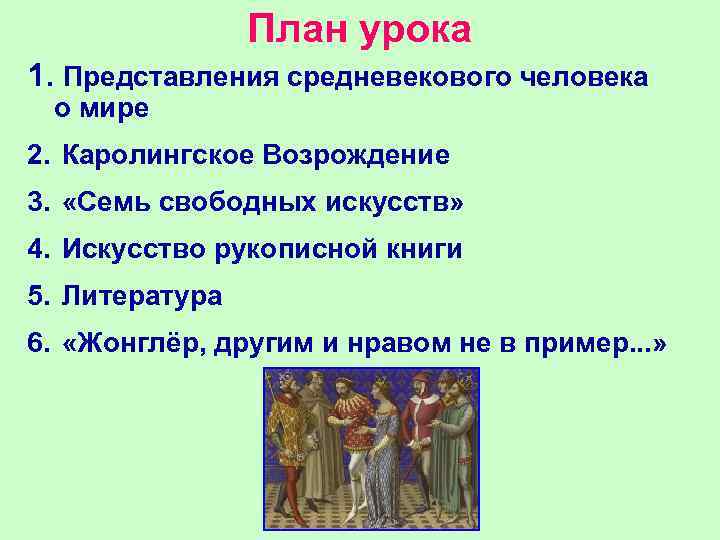 План урока

1. Представления средневекового человека о мире

2. Каролингское Возрождение

3. «Семь свободных искусств»

4. Искусство рукописной книги

5. Литература

6. «Жонглёр, другим и нравом не в пример...»